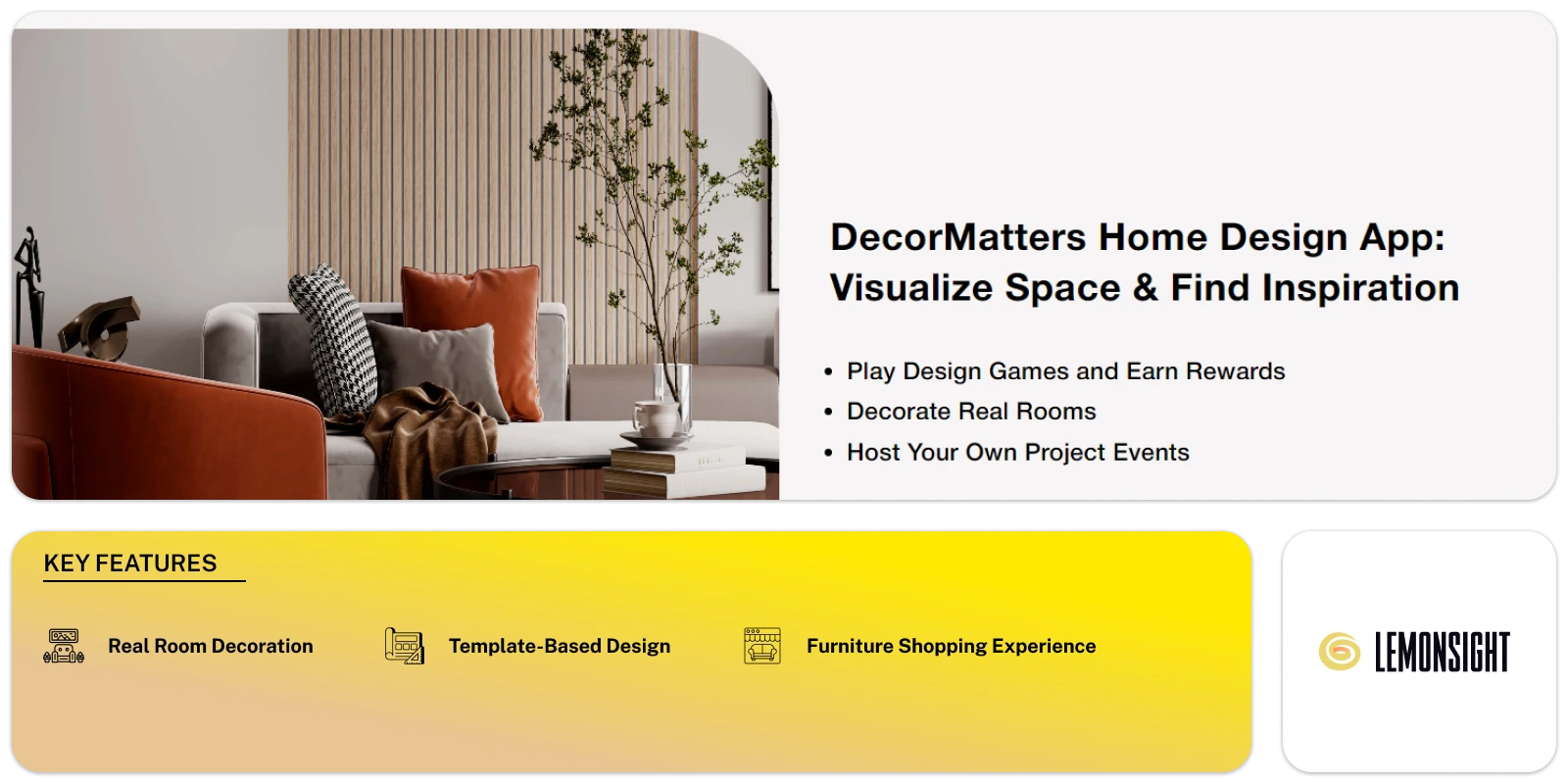 DecorMatters Home Design App: Visualize Space & Find Inspiration

• Play Design Games and Earn Rewards
• Decorate Real Rooms
• Host Your Own Project Events

KEY FEATURES

Real Room Decoration

Template-Based Design

Furniture Shopping Experience

LEMONSIGHT